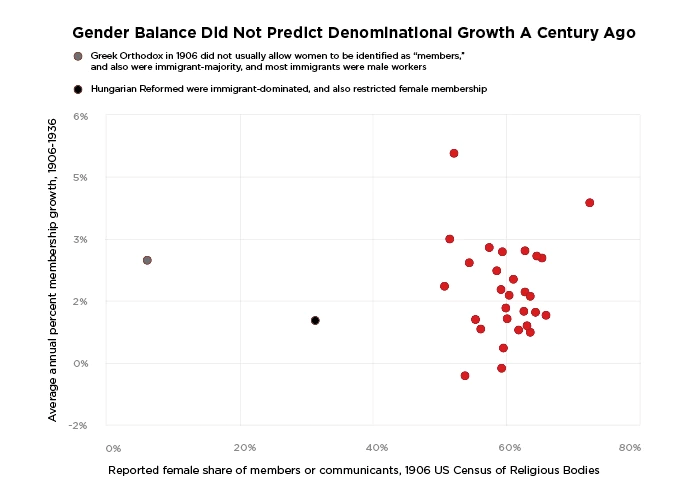 Gender Balance Did Not Predict Denominational Growth A Century Ago

Greek Orthodox in 1906 did not usually allow women to be identified as "members," and also were immigrant-majority, and most immigrants were male workers

Hungarian Reformed were immigrant-dominated, and also restricted female membership

Average annual percent membership growth, 1906-1936

6%
5%
3%
2%
0%
-2%

0%
20%
40%
60%
80%

Reported female share of members or communicants, 1906 US Census of Religious Bodies